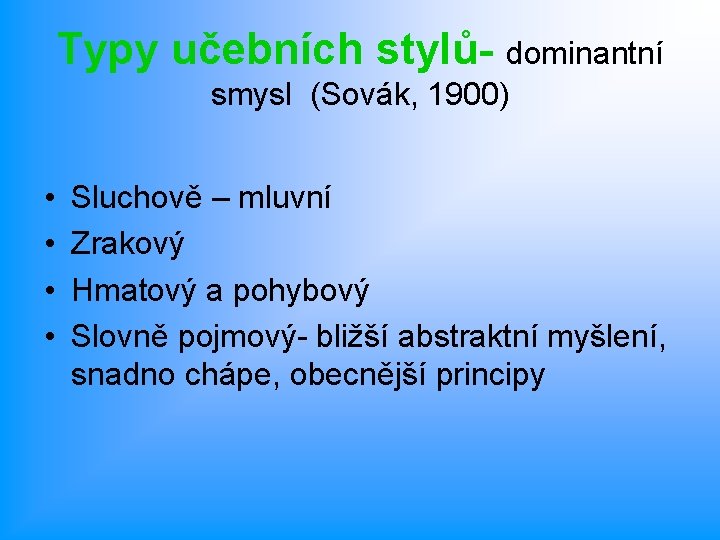 Typy učebních stylů- dominantní smysl (Sovák, 1900)

• Sluchově – mluvní
• Zrakový
• Hmatový a pohybový
• Slovně pojmový- bližší abstraktní myšlení, snadno chápe, obecnější principy